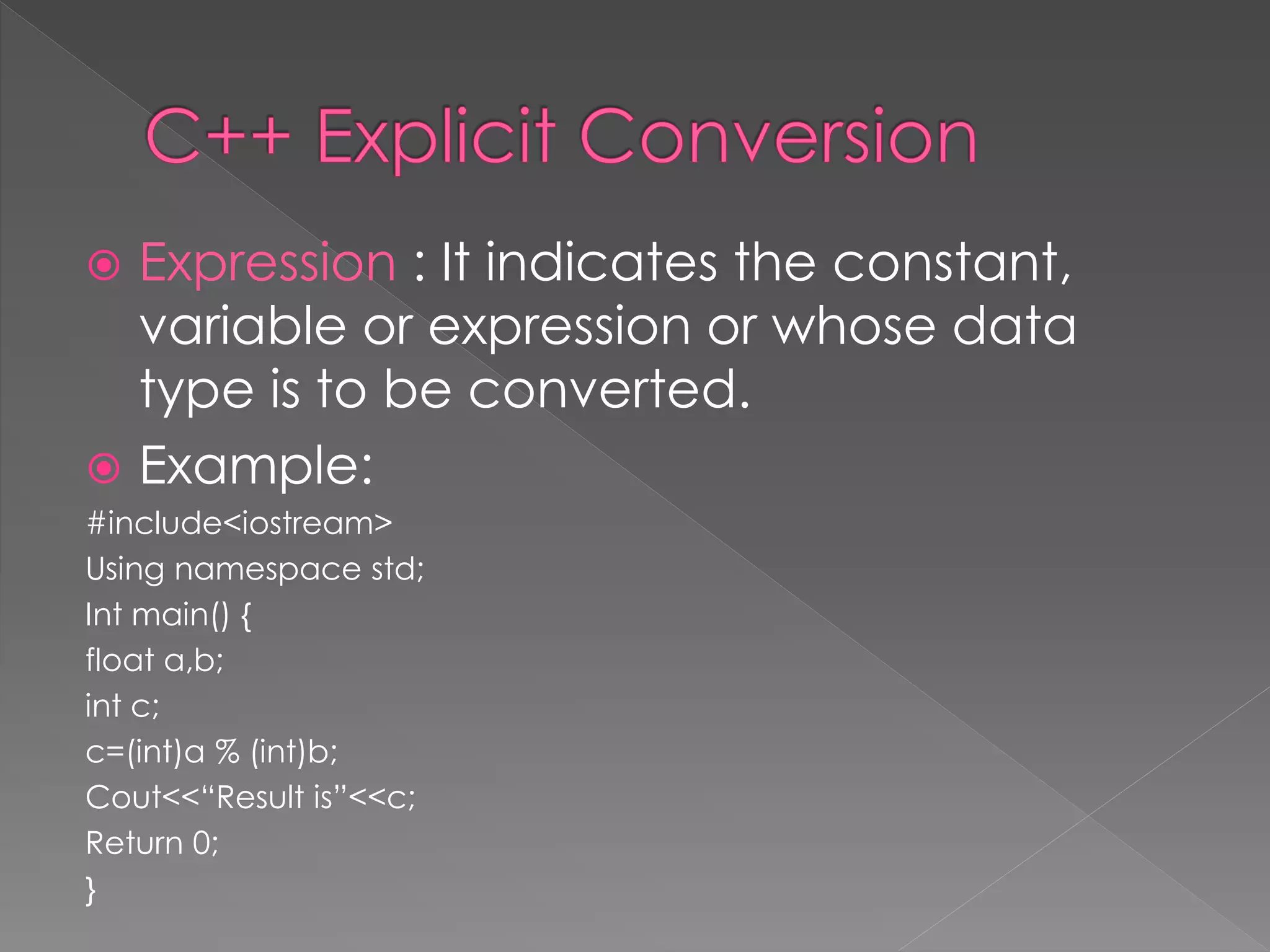 C++ Explicit Conversion

Expression : It indicates the constant, variable or expression or whose data type is to be converted.

Example:

#include<iostream>
Using namespace std;
Int main() {
float a,b;
int c;
c=(int)a % (int)b;
Cout<<“Result is”<<c;
Return 0;
}